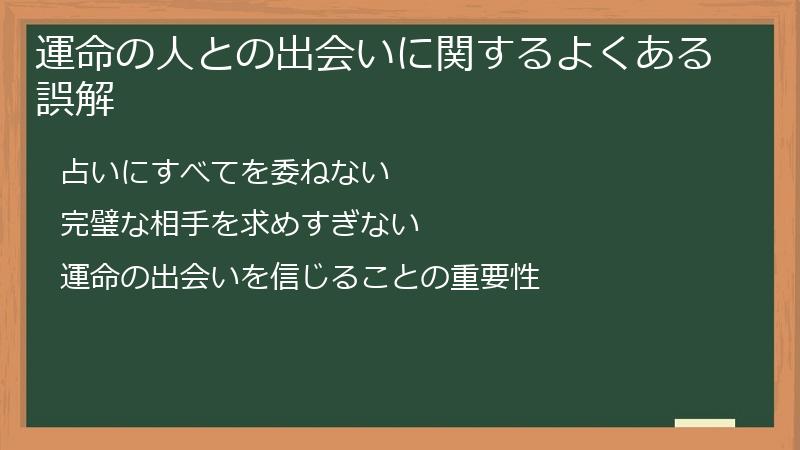 運命の人との出会いに関するよくある誤解

占いにすべてを委ねない

完璧な相手を求めすぎない

運命の出会いを信じることの重要性